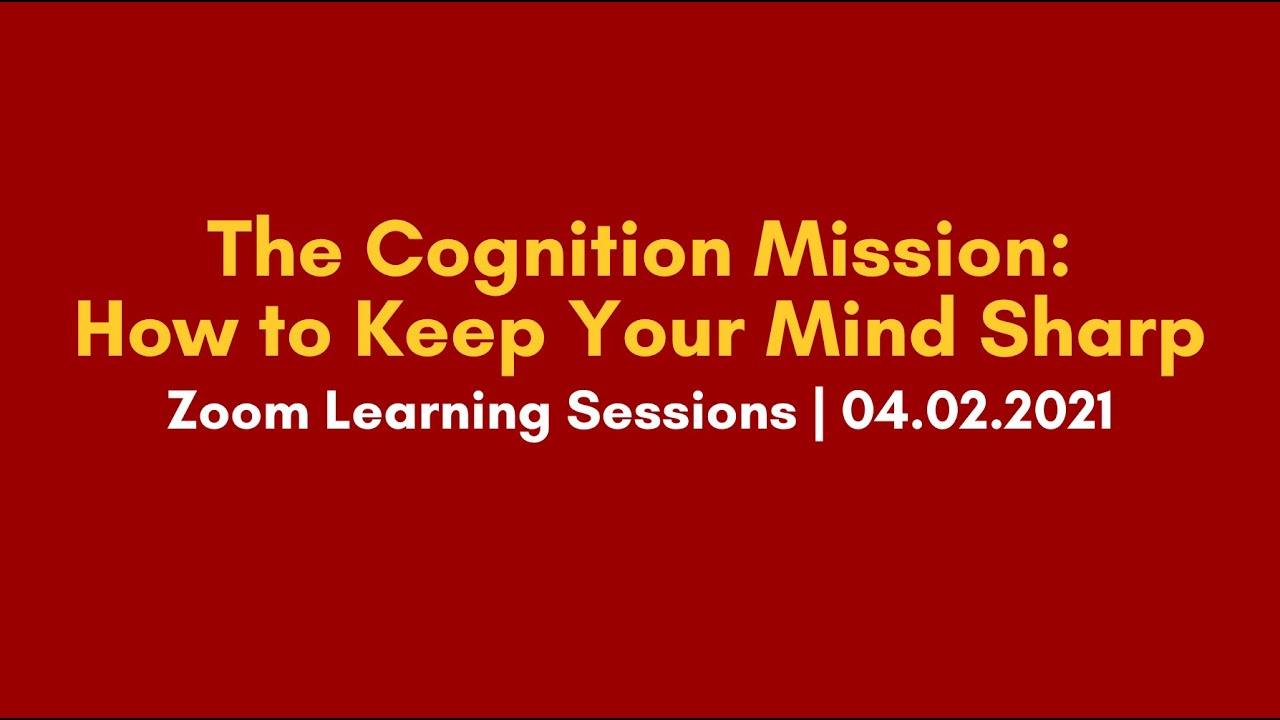 The Cognition Mission:
How to Keep Your Mind Sharp
Zoom Learning Sessions | 04.02.2021